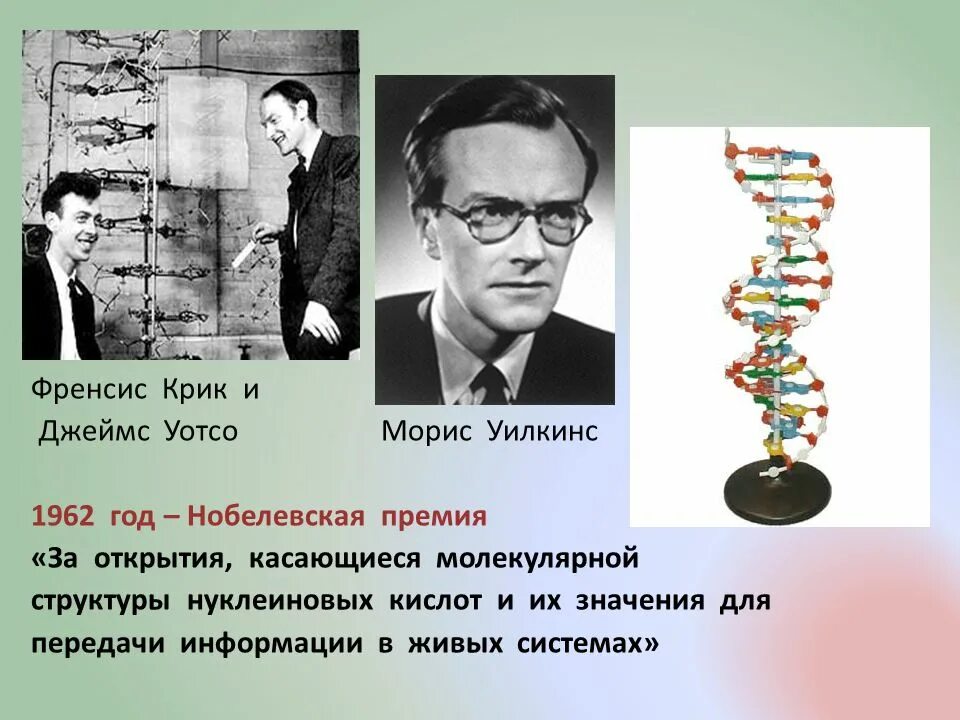 Френсис Крик и
Джеймс Уотсо

Морис Уилкинс

1962 год – Нобелевская премия
«За открытия, касающиеся молекулярной структуры нуклеиновых кислот и их значения для передачи информации в живых системах»